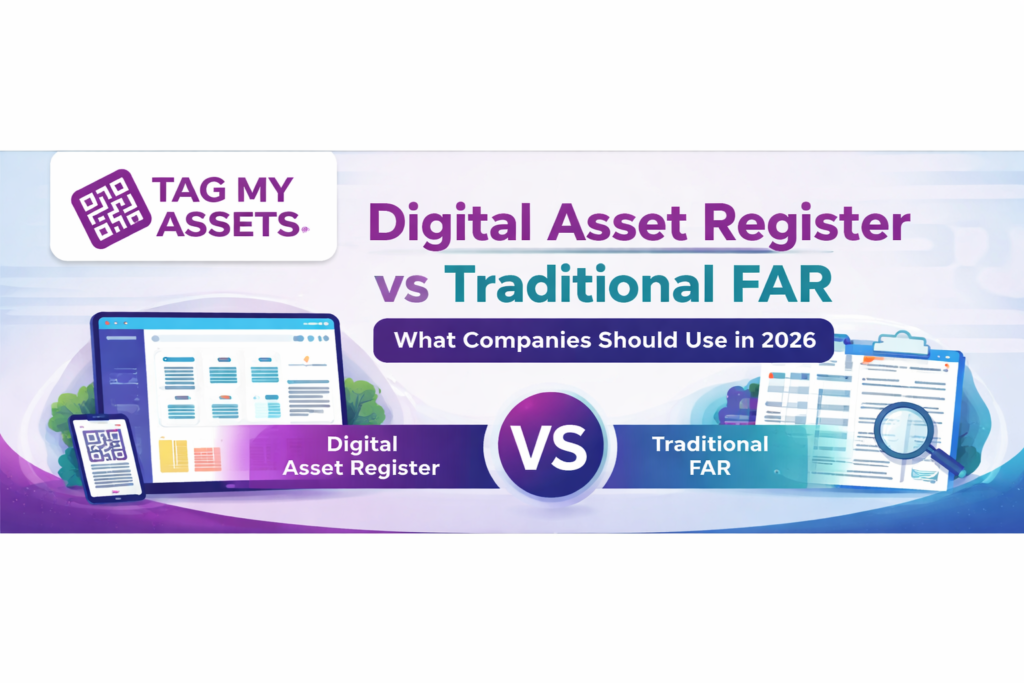 TAG MY ASSETS

Digital Asset Register vs Traditional FAR

What Companies Should Use in 2026

Digital Asset Register

VS

Traditional FAR